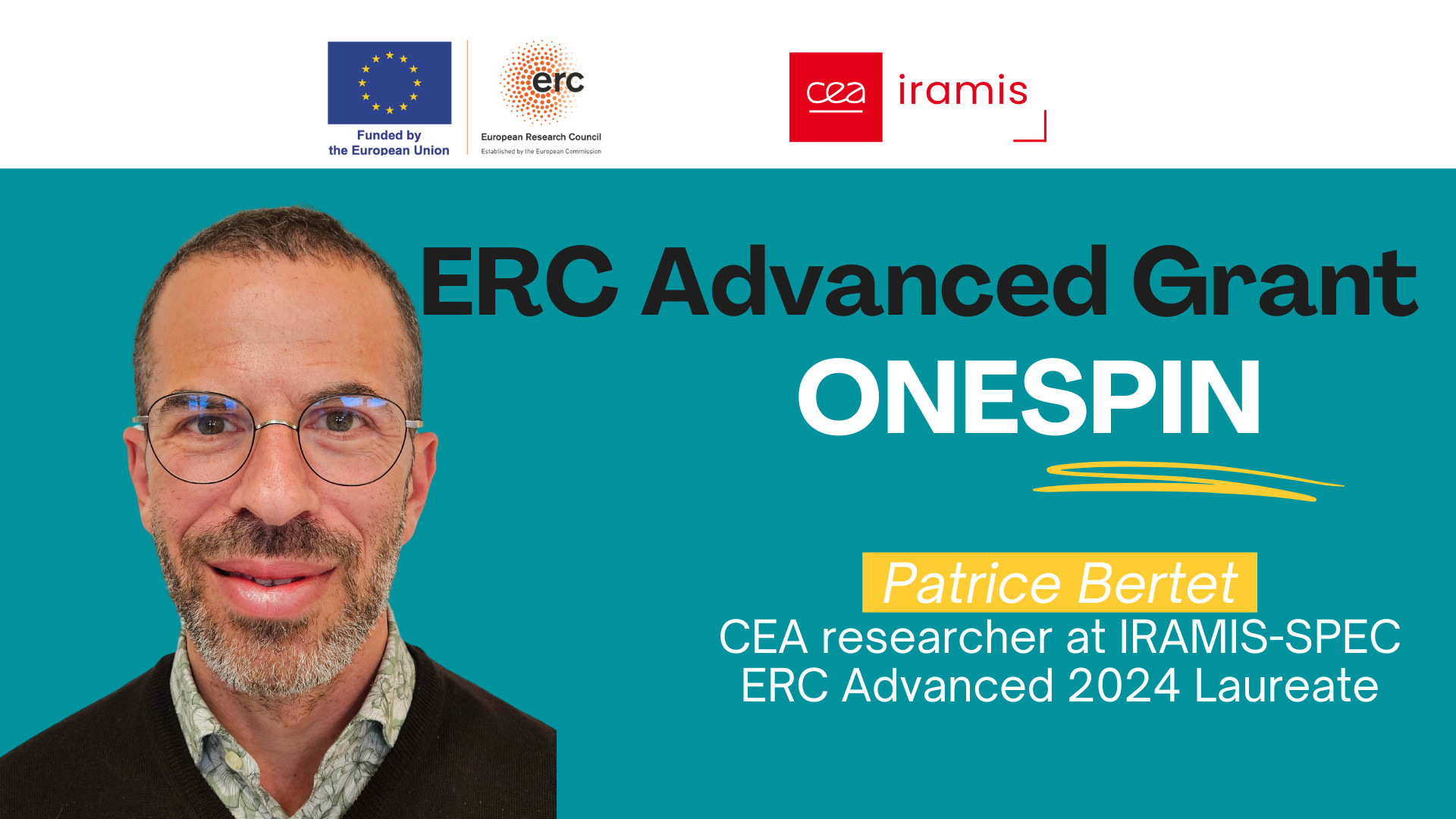 Funded by the European Union

erc
European Research Council
Established by the European Commission

cea iramis

ERC Advanced Grant
ONESPIN

Patrice Bertet
CEA researcher at IRAMIS-SPEC
ERC Advanced 2024 Laureate